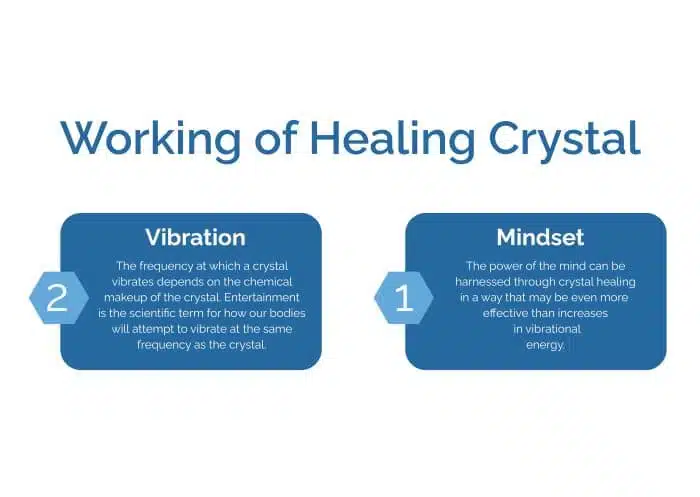 Working of Healing Crystal

2

Vibration

The frequency at which a crystal vibrates depends on the chemical makeup of the crystal. Entertainment is the scientific term for how our bodies will attempt to vibrate at the same frequency as the crystal.

1

Mindset

The power of the mind can be harnessed through crystal healing in a way that may be even more effective than increases in vibrational energy.